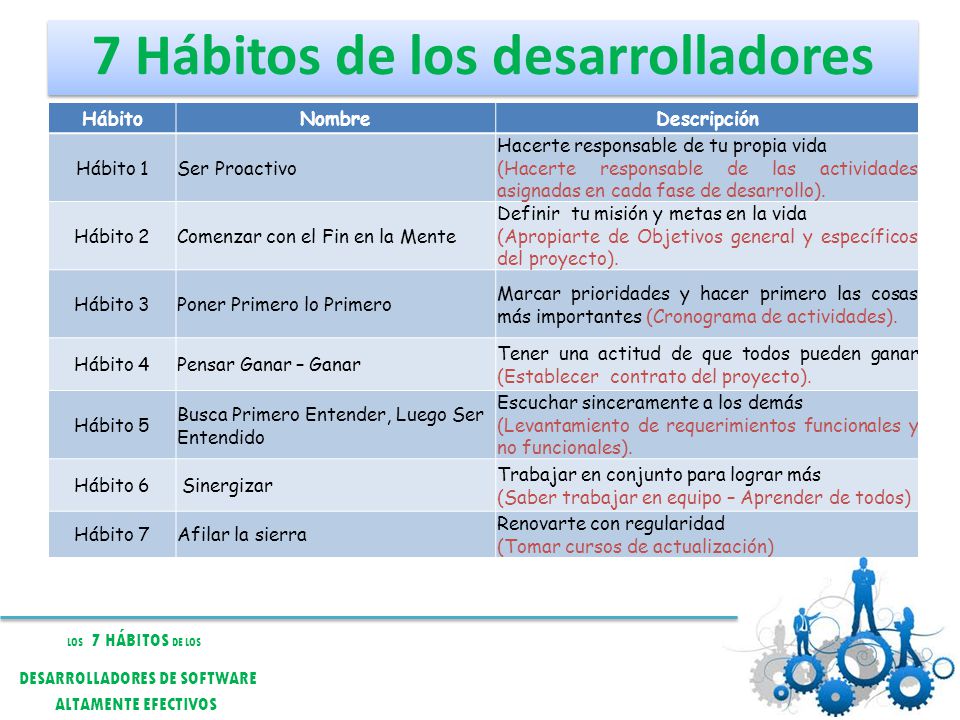 7 Hábitos de los desarrolladores

| Hábito | Nombre | Descripción |
|---|---|---|
| Hábito 1 | Ser Proactivo | Hacerte responsable de tu propia vida (Hacerte responsable de las actividades asignadas en cada fase de desarrollo). |
| Hábito 2 | Comenzar con el Fin en la Mente | Definir tu misión y metas en la vida (Apropiarte de Objetivos general y específicos del proyecto). |
| Hábito 3 | Poner Primero lo Primero | Marcar prioridades y hacer primero las cosas más importantes (Cronograma de actividades). |
| Hábito 4 | Pensar Ganar – Ganar | Tener una actitud de que todos pueden ganar (Establecer contrato del proyecto). |
| Hábito 5 | Busca Primero Entender, Luego Ser Entendido | Escuchar sinceramente a los demás (Levantamiento de requerimientos funcionales y no funcionales). |
| Hábito 6 | Sinergizar | Trabajar en conjunto para lograr más (Saber trabajar en equipo – Aprender de todos) |
| Hábito 7 | Afilar la sierra | Renovarte con regularidad (Tomar cursos de actualización) |

LOS 7 HÁBITOS DE LOS DESARROLLADORES DE SOFTWARE ALTAMENTE EFECTIVOS